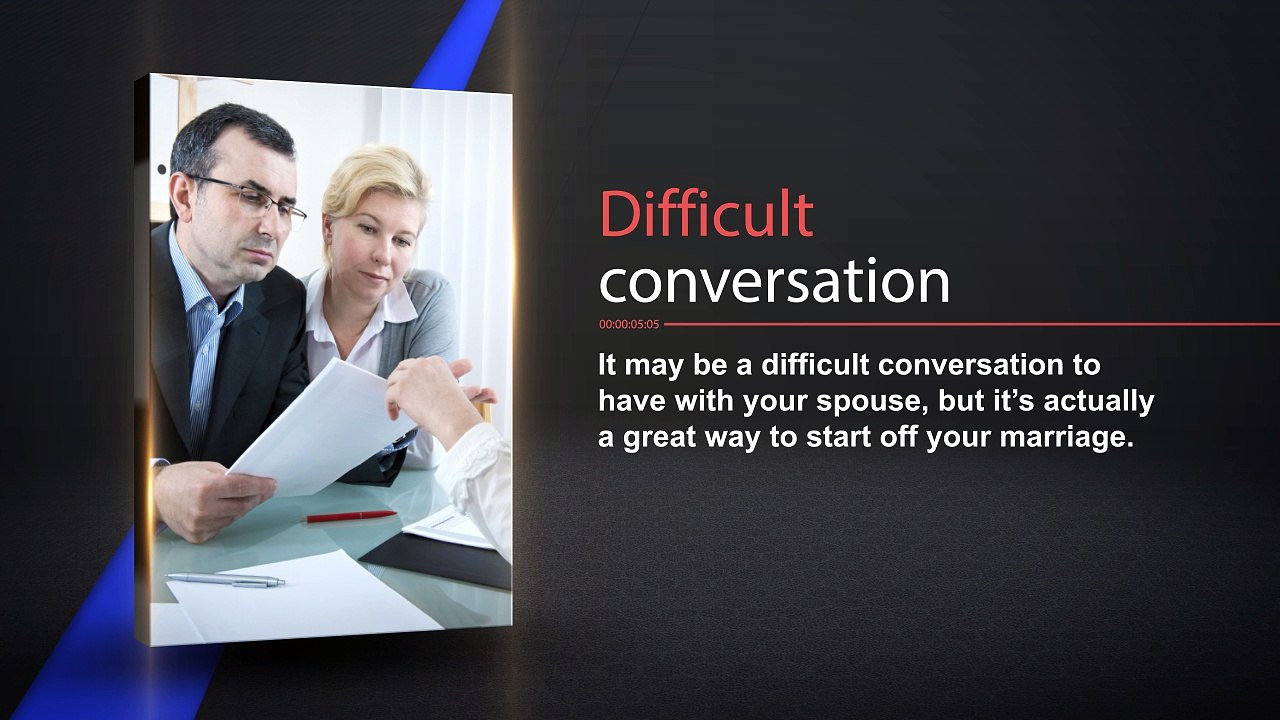 Difficult conversation

00:00:05:05

It may be a difficult conversation to have with your spouse, but it’s actually a great way to start off your marriage.